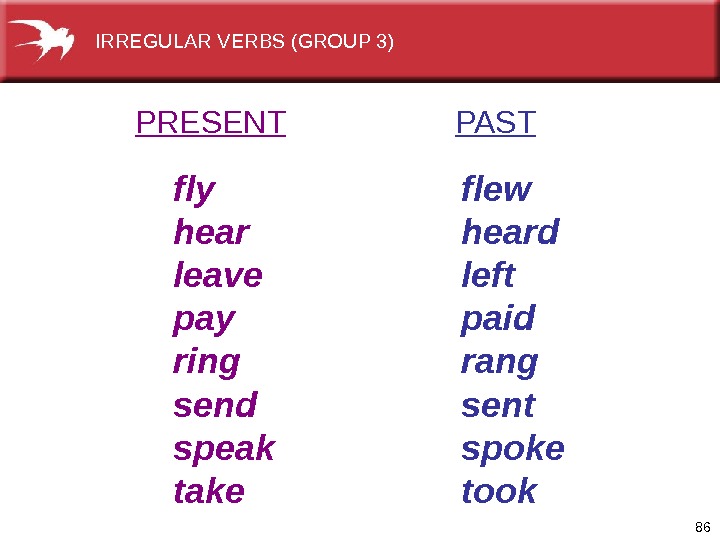 IRREGULAR VERBS (GROUP 3)

| PRESENT | PAST |
|---|---|
| fly | flew |
| hear | heard |
| leave | left |
| pay | paid |
| ring | rang |
| send | sent |
| speak | spoke |
| take | took |

86